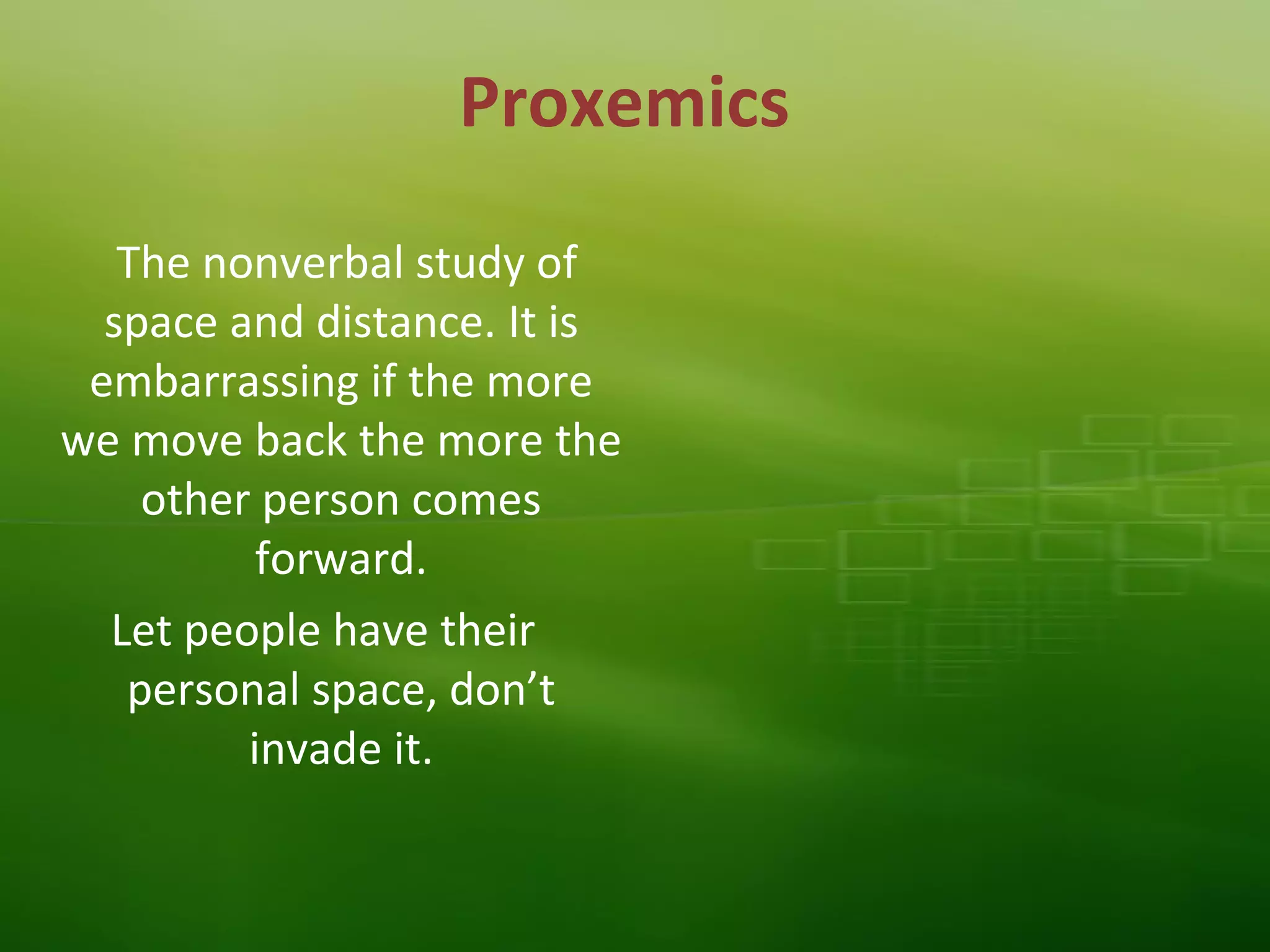 Proxemics

The nonverbal study of space and distance. It is embarrassing if the more we move back the more the other person comes forward.

Let people have their personal space, don’t invade it.